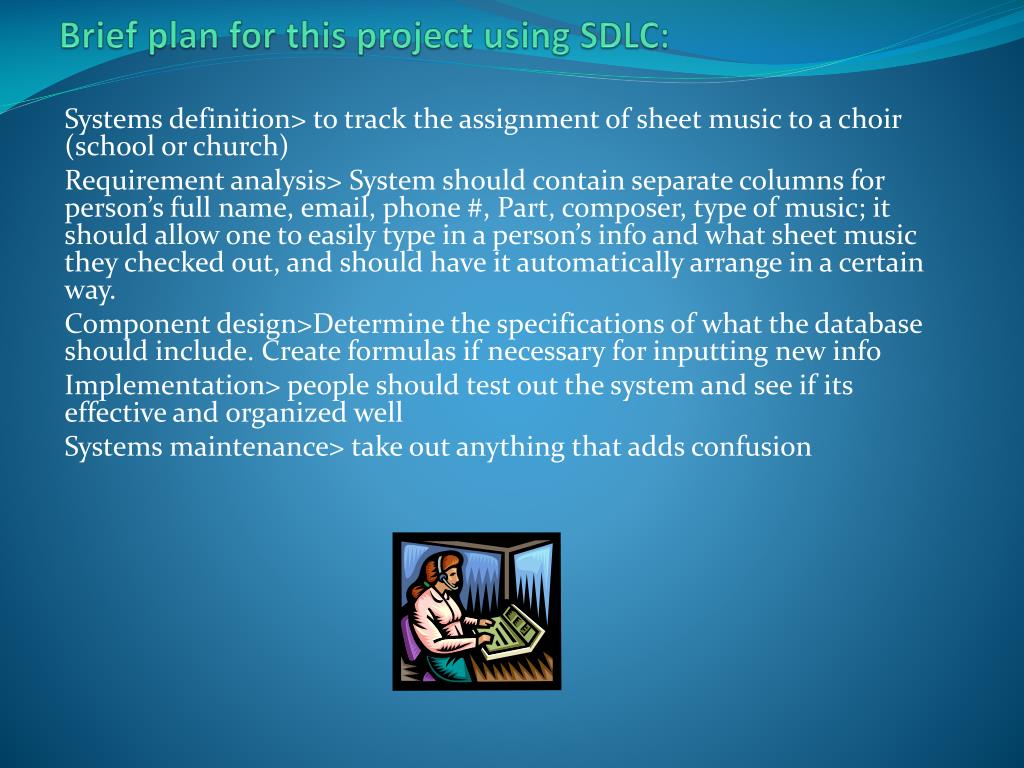 Brief plan for this project using SDLC:

Systems definition> to track the assignment of sheet music to a choir (school or church)

Requirement analysis> System should contain separate columns for person’s full name, email, phone #, Part, composer, type of music; it should allow one to easily type in a person’s info and what sheet music they checked out, and should have it automatically arrange in a certain way.

Component design>Determine the specifications of what the database should include. Create formulas if necessary for inputting new info

Implementation> people should test out the system and see if its effective and organized well

Systems maintenance> take out anything that adds confusion